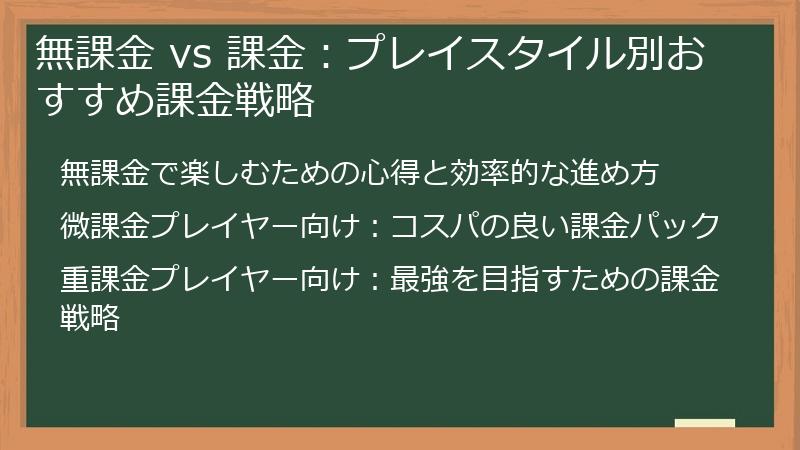 無課金 vs 課金：プレイスタイル別おすすめ課金戦略

無課金で楽しむための心得と効率的な進め方

微課金プレイヤー向け：コスパの良い課金パック

重課金プレイヤー向け：最強を目指すための課金戦略